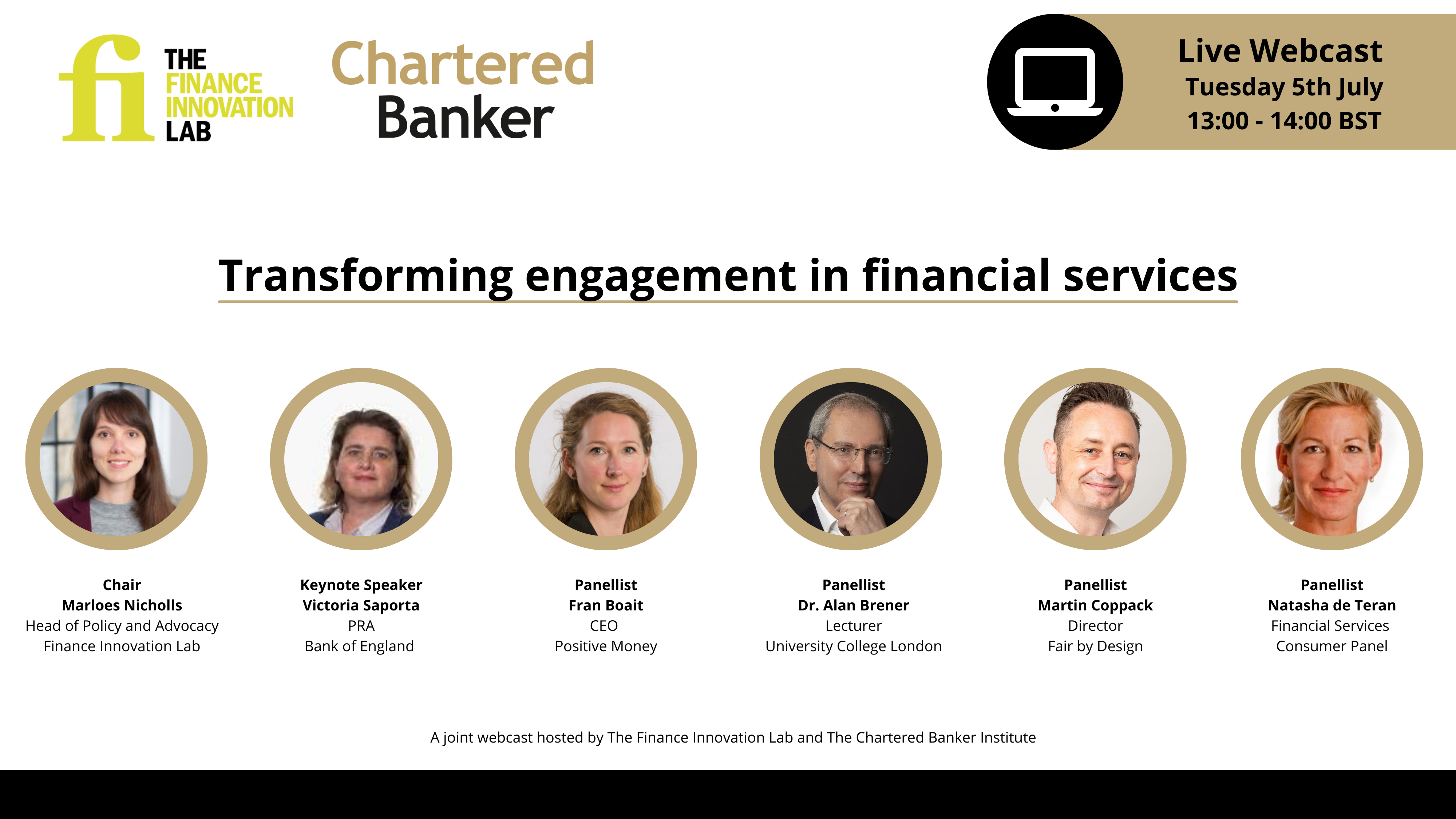 fi THE FINANCE INNOVATION LAB

Chartered Banker

Live Webcast
Tuesday 5th July
13:00 - 14:00 BST

Transforming engagement in financial services

Chair
Marloes Nicholls
Head of Policy and Advocacy
Finance Innovation Lab

Keynote Speaker
Victoria Saporta
PRA
Bank of England

Panellist
Fran Boait
CEO
Positive Money

Panellist
Dr. Alan Brener
Lecturer
University College London

Panellist
Martin Coppack
Director
Fair by Design

Panellist
Natasha de Teran
Financial Services
Consumer Panel

A joint webcast hosted by The Finance Innovation Lab and The Chartered Banker Institute